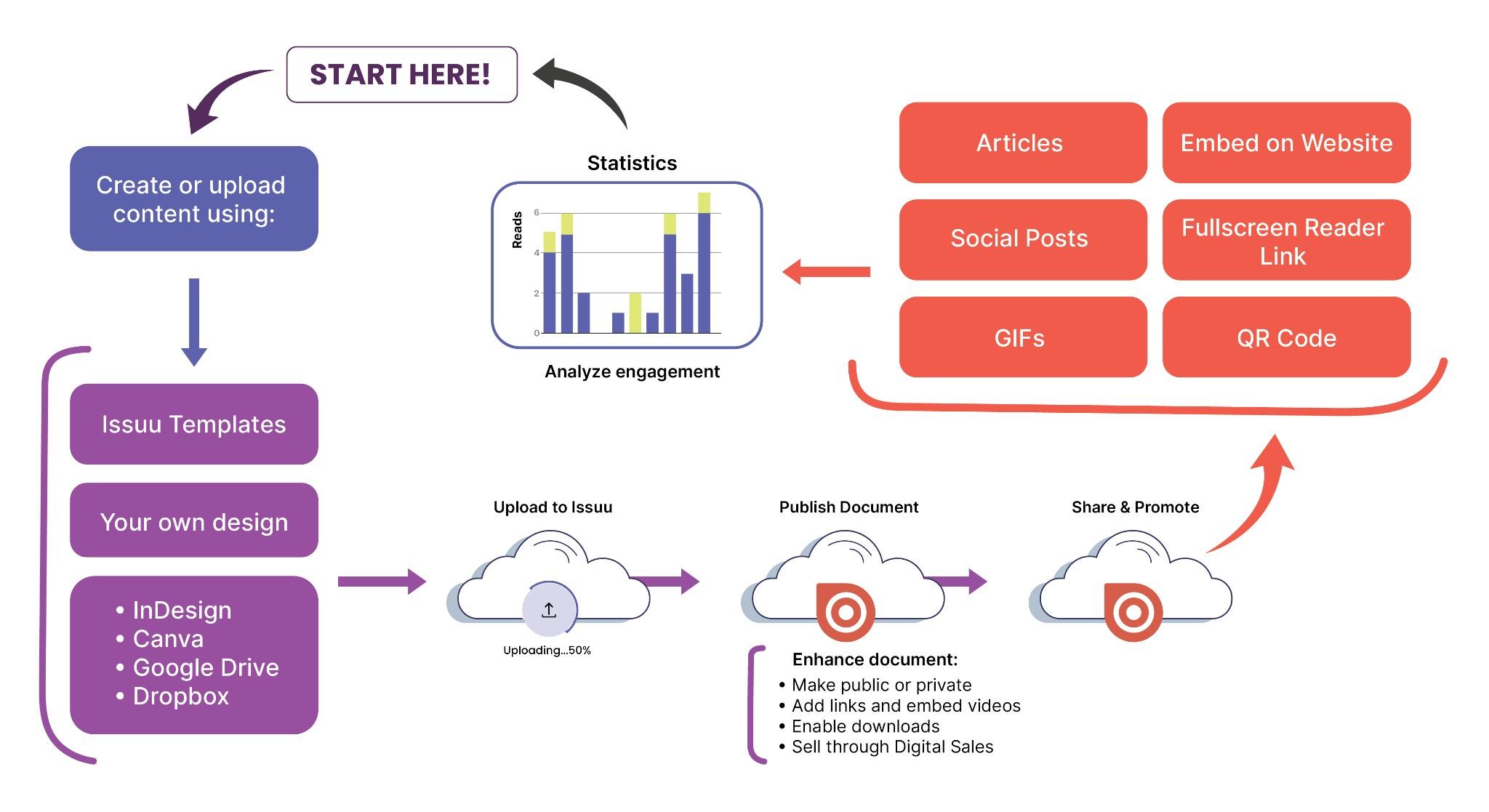 START HERE!

Create or upload content using:

Issuu Templates

Your own design

• InDesign
• Canva
• Google Drive
• Dropbox

Statistics

Reads

6
4
2
0

Analyze engagement

Articles

Embed on Website

Social Posts

Fullscreen Reader Link

GIFs

QR Code

Upload to Issuu

Uploading...50%

Publish Document

Enhance document:
• Make public or private
• Add links and embed videos
• Enable downloads
• Sell through Digital Sales

Share & Promote